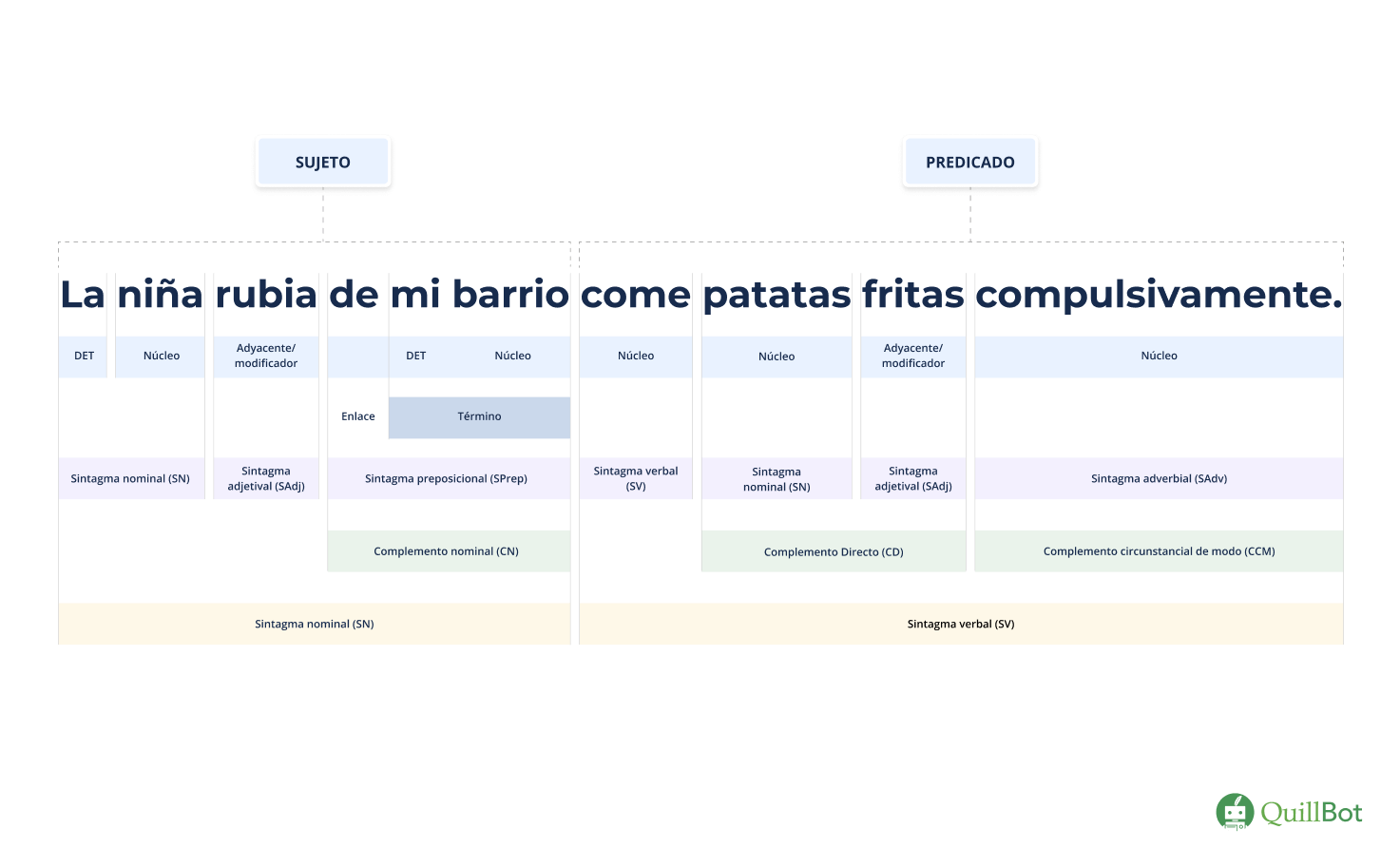 SUJETO

PREDICADO

La niña rubia de mi barrio come patatas fritas compulsivamente.

DET
Núcleo
Adyacente/ modificador
DET
Núcleo
Núcleo
Núcleo
Adyacente/ modificador
Núcleo

Enlace
Término

Sintagma nominal (SN)
Sintagma adjetival (SAdj)
Sintagma preposicional (SPrep)
Sintagma verbal (SV)
Sintagma nominal (SN)
Sintagma adjetival (SAdj)
Sintagma adverbial (SAdv)

Complemento nominal (CN)
Complemento Directo (CD)
Complemento circunstancial de modo (CCM)

Sintagma nominal (SN)
Sintagma verbal (SV)

QuillBot